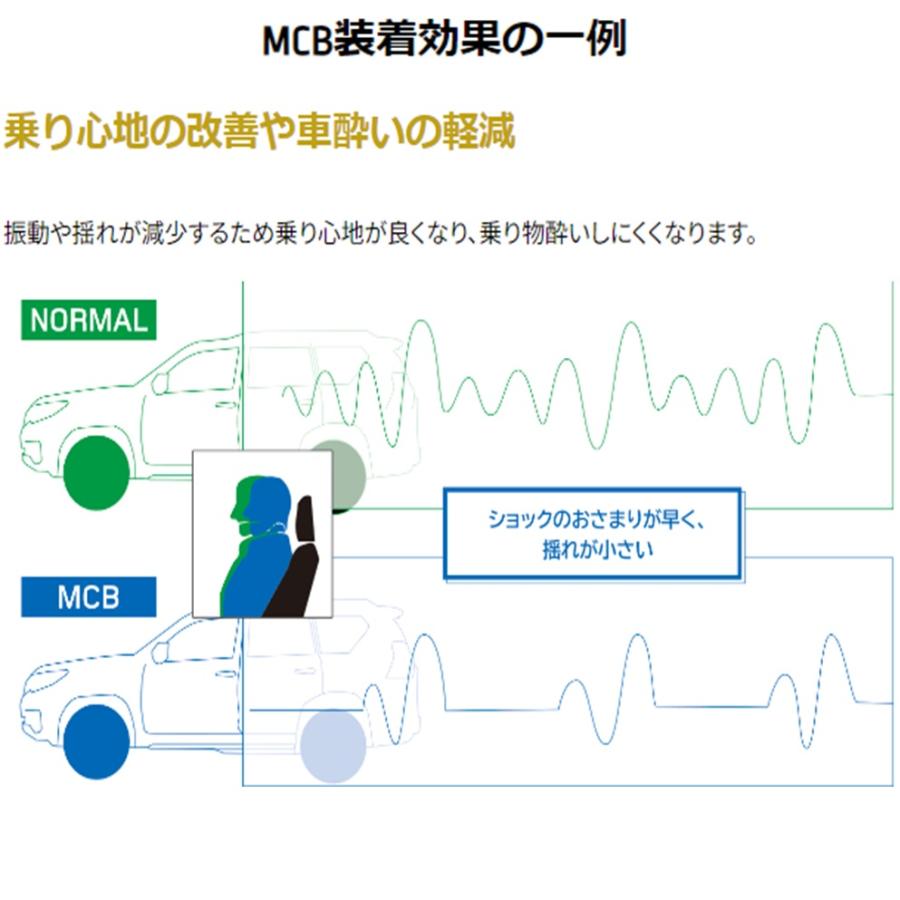 MCB装着効果の一例

乗り心地の改善や車酔いの軽減

振動や揺れが減少するため乗り心地が良くなり、乗り物酔いしにくくなります。

NORMAL

ショックのおさまりが早く、揺れが小さい

MCB